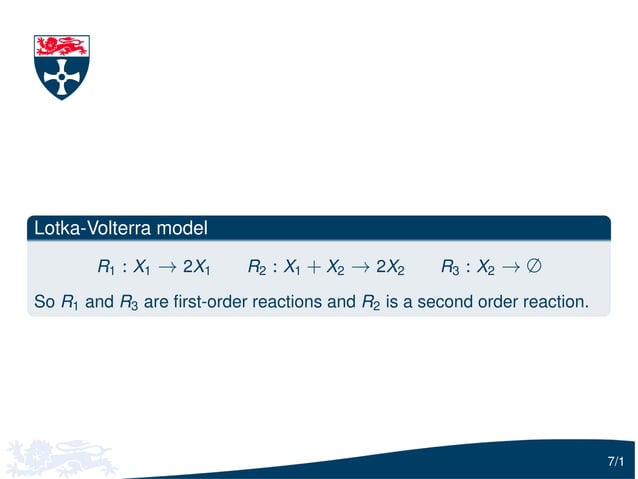 Lotka-Volterra model

$R_1 : X_1 \rightarrow 2X_1 \qquad R_2 : X_1 + X_2 \rightarrow 2X_2 \qquad R_3 : X_2 \rightarrow \emptyset$

So $R_1$ and $R_3$ are first-order reactions and $R_2$ is a second order reaction.

7/1